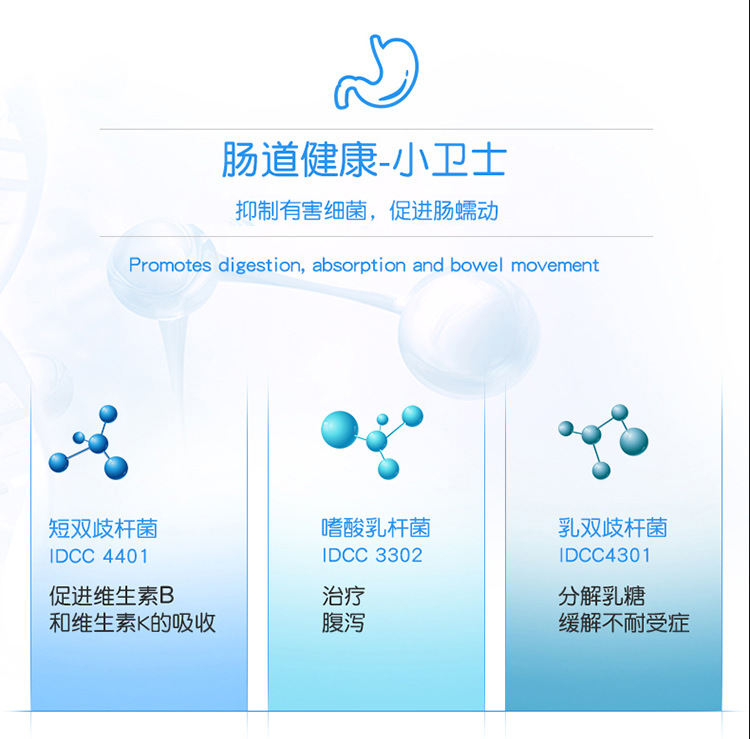 肠道健康-小卫士

抑制有害细菌，促进肠蠕动

Promotes digestion, absorption and bowel movement

短双歧杆菌
IDCC 4401

促进维生素B
和维生素K的吸收

嗜酸乳杆菌
IDCC 3302

治疗
腹泻

乳双歧杆菌
IDCC4301

分解乳糖
缓解不耐受症